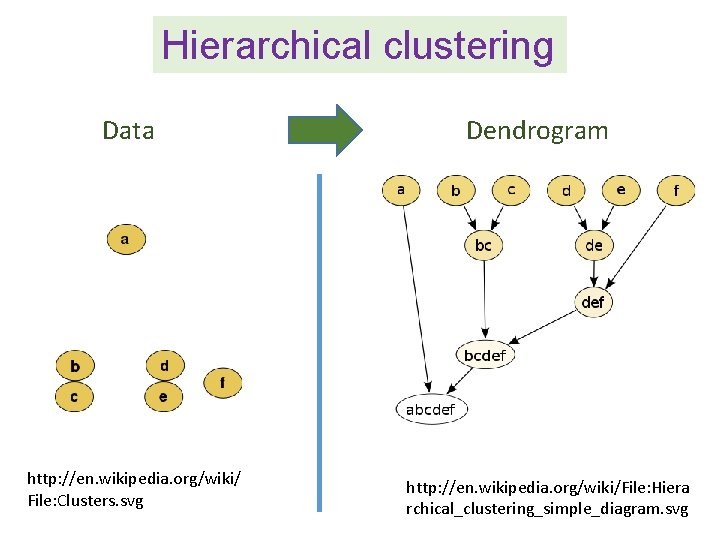 Hierarchical clustering

Data

a

b
c

d
e

f

http://en.wikipedia.org/wiki/File:Clusters.svg

Dendrogram

a b c d e f

bc de

def

bcdef

abcdef

http://en.wikipedia.org/wiki/File:Hierarchical_clustering_simple_diagram.svg